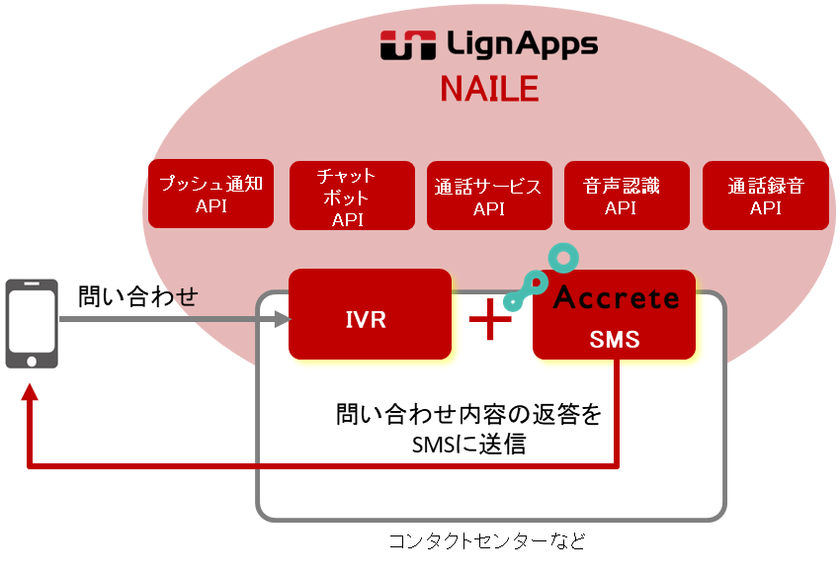 LignApps
NAILE

プッシュ通知
API

チャット
ボット
API

通話サービス
API

音声認識
API

通話録音
API

問い合わせ

IVR

+

Accrete
SMS

問い合わせ内容の返答を
SMSに送信

コンタクトセンターなど